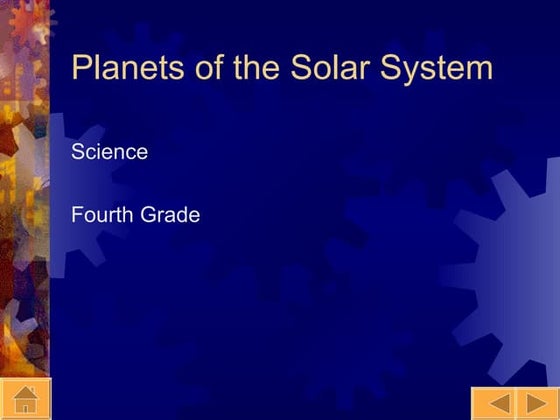 Planets of the Solar System

Science

Fourth Grade